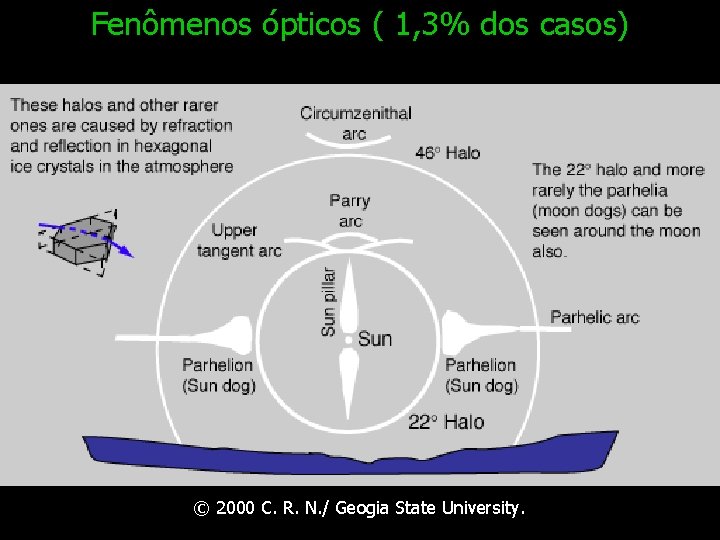 Fenômenos ópticos ( 1,3% dos casos)

These halos and other rarer ones are caused by refraction and reflection in hexagonal ice crystals in the atmosphere

Circumzenithal arc

46° Halo

The 22° halo and more rarely the parhelia (moon dogs) can be seen around the moon also.

Parry arc

Upper tangent arc

Sun pillar

Sun

Parhelic arc

Parhelion (Sun dog)

Parhelion (Sun dog)

22° Halo

© 2000 C. R. N./ Geogia State University.